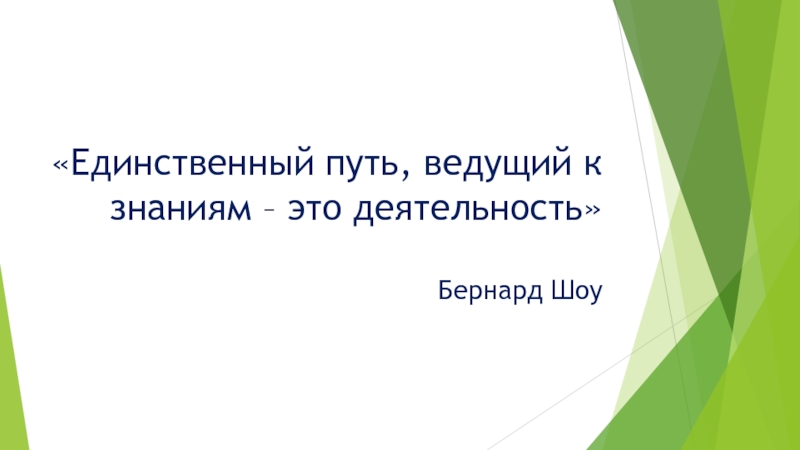 «Единственный путь, ведущий к знаниям – это деятельность»

Бернард Шоу